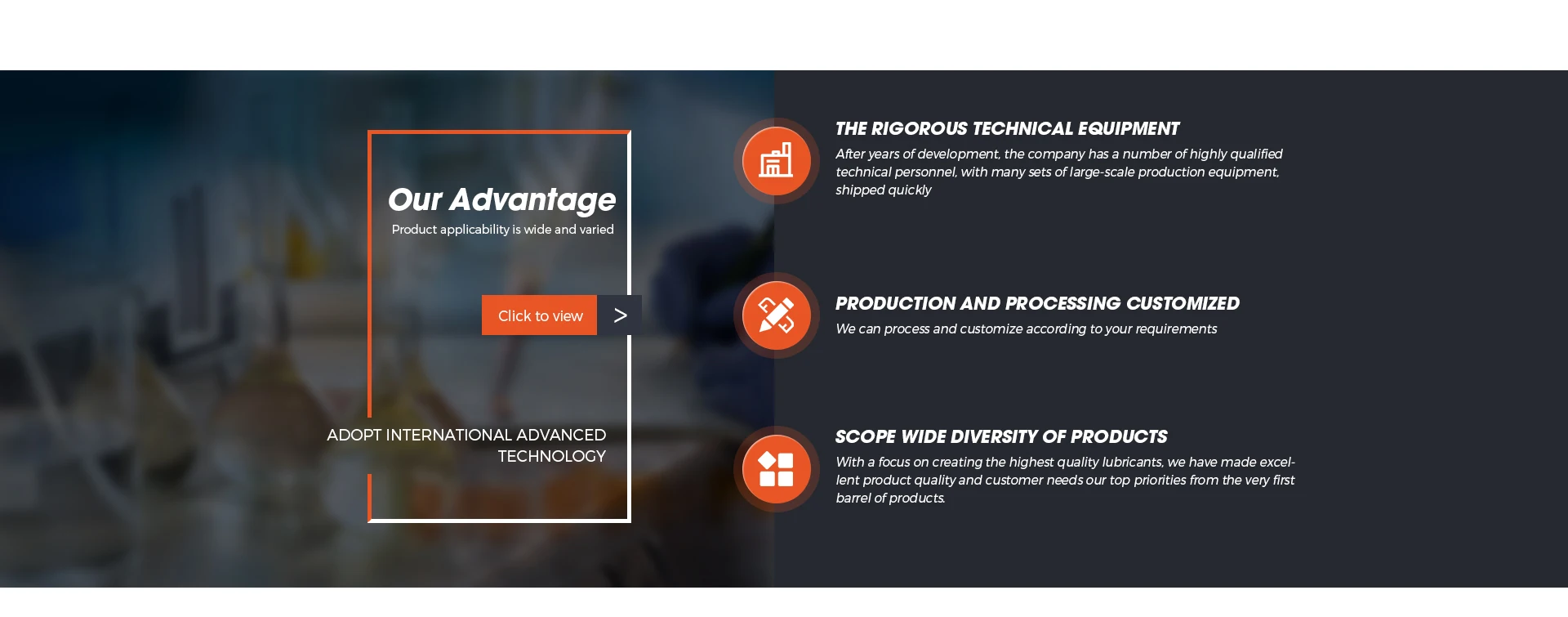 Our Advantage

Product applicability is wide and varied

Click to view >

ADOPT INTERNATIONAL ADVANCED TECHNOLOGY

THE RIGOROUS TECHNICAL EQUIPMENT

After years of development, the company has a number of highly qualified technical personnel, with many sets of large-scale production equipment, shipped quickly

PRODUCTION AND PROCESSING CUSTOMIZED

We can process and customize according to your requirements

SCOPE WIDE DIVERSITY OF PRODUCTS

With a focus on creating the highest quality lubricants, we have made excellent product quality and customer needs our top priorities from the very first barrel of products.